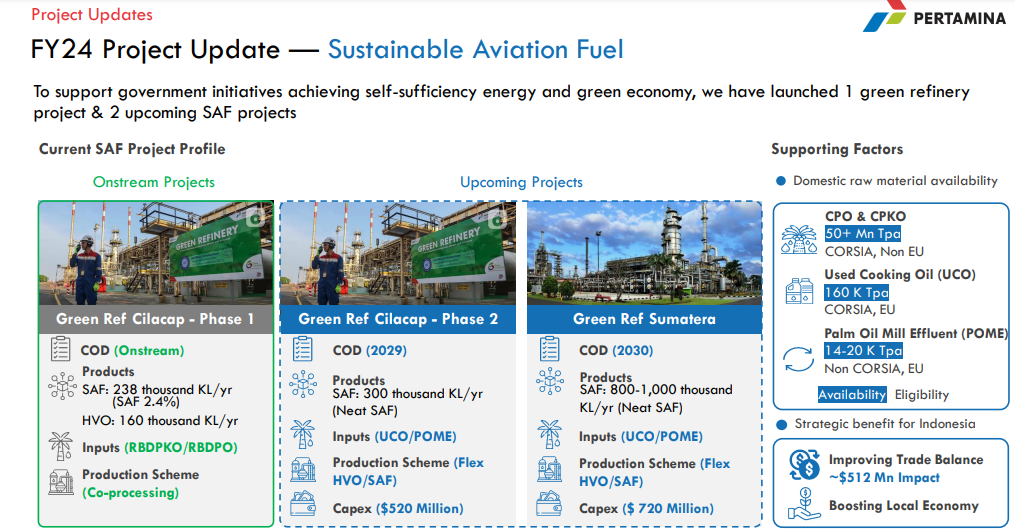 Project Updates

PERTAMINA

FY24 Project Update — Sustainable Aviation Fuel

To support government initiatives achieving self-sufficiency energy and green economy, we have launched 1 green refinery project & 2 upcoming SAF projects

Current SAF Project Profile

Onstream Projects

GREEN REFINERY

Green Ref Cilacap - Phase 1

COD (Onstream)

Products
SAF: 238 thousand KL/yr (SAF 2.4%)
HVO: 160 thousand KL/yr

Inputs (RBDPKO/RBDPO)

Production Scheme (Co-processing)

Upcoming Projects

GREEN REFINERY

Green Ref Cilacap - Phase 2

COD (2029)

Products
SAF: 300 thousand KL/yr (Neat SAF)

Inputs (UCO/POME)

Production Scheme (Flex HVO/SAF)

Capex ($520 Million)

Green Ref Sumatera

COD (2030)

Products
SAF: 800-1,000 thousand KL/yr (Neat SAF)

Inputs (UCO/POME)

Production Scheme (Flex HVO/SAF)

Capex ($ 720 Million)

Supporting Factors

Domestic raw material availability

CPO & CPKO
50+ Mn Tpa
CORSIA, Non EU

Used Cooking Oil (UCO)
160 K Tpa
CORSIA, EU

Palm Oil Mill Effluent (POME)
14-20 K Tpa
Non CORSIA, EU

Availability Eligibility

Strategic benefit for Indonesia

Improving Trade Balance
~$512 Mn Impact

Boosting Local Economy